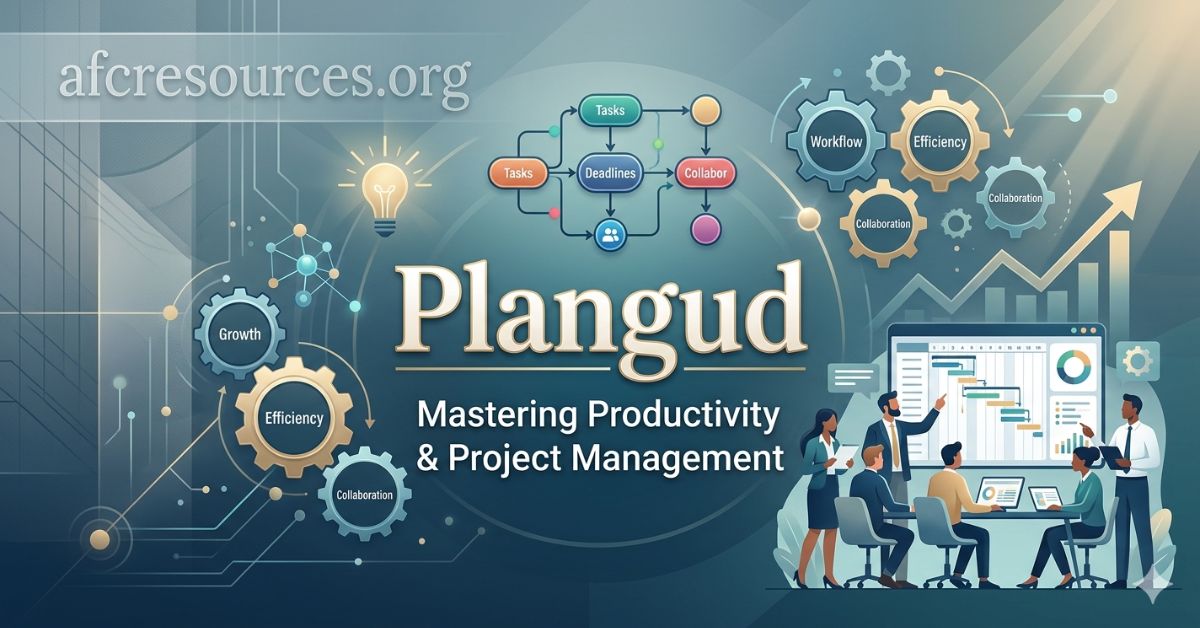 afcresources.org

Tasks

Tasks

Deadlines

Collabor

Workflow

Efficiency

Collaboration

Collaboration

Growth

Efficiency

Collaboration

Plangud

Mastering Productivity & Project Management